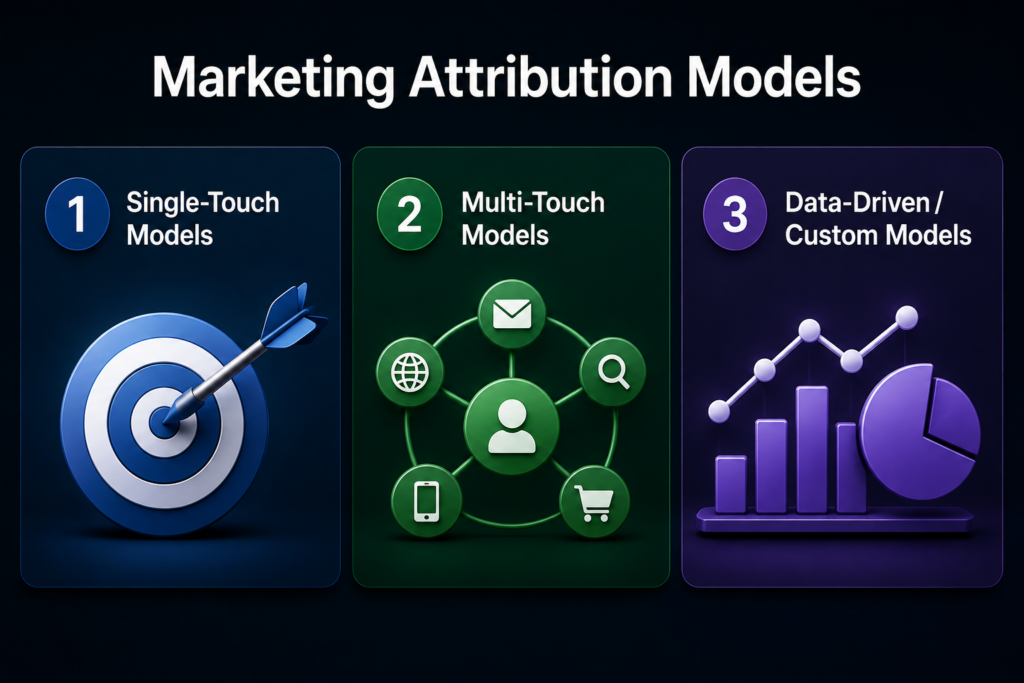 Marketing Attribution Models

1 Single-Touch Models

2 Multi-Touch Models

3 Data-Driven / Custom Models